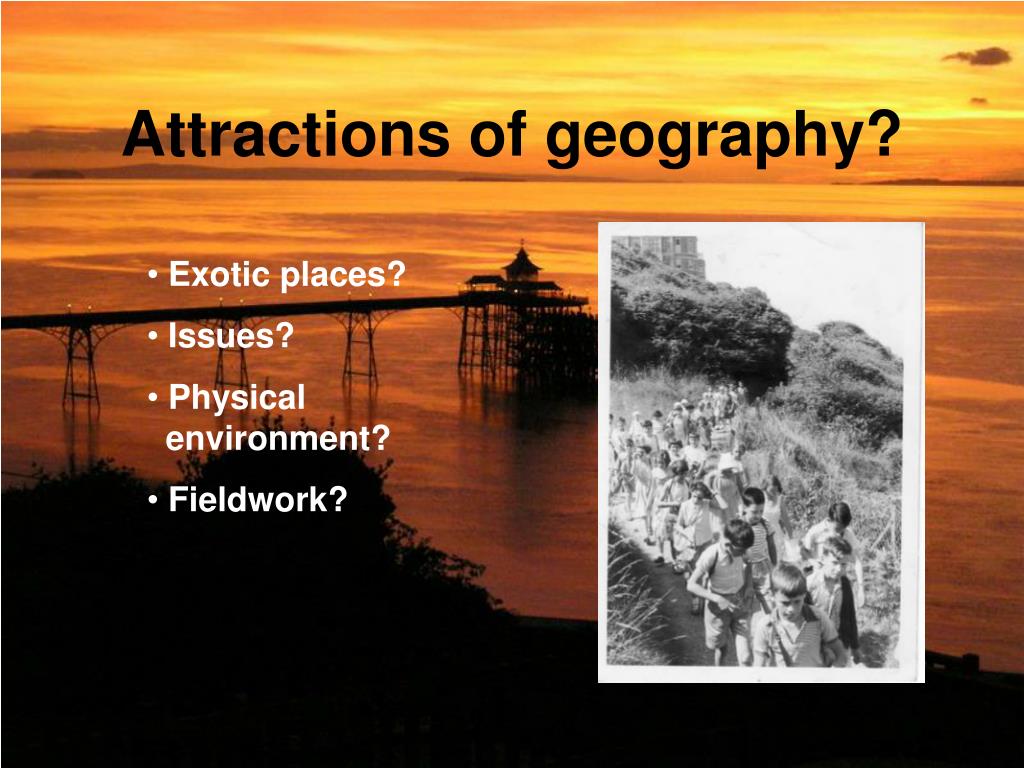 Attractions of geography?

• Exotic places?

• Issues?

• Physical environment?

• Fieldwork?